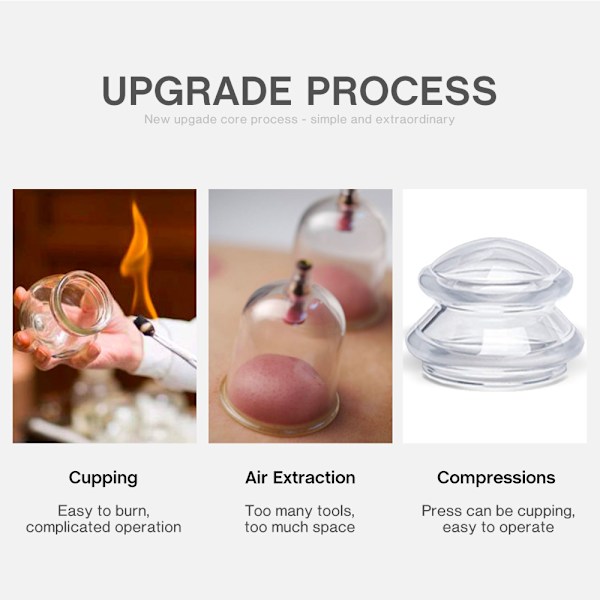 UPGRADE PROCESS
New upgade core process - simple and extraordinary

Cupping
Easy to burn, complicated operation

Air Extraction
Too many tools, too much space

Compressions
Press can be cupping, easy to operate